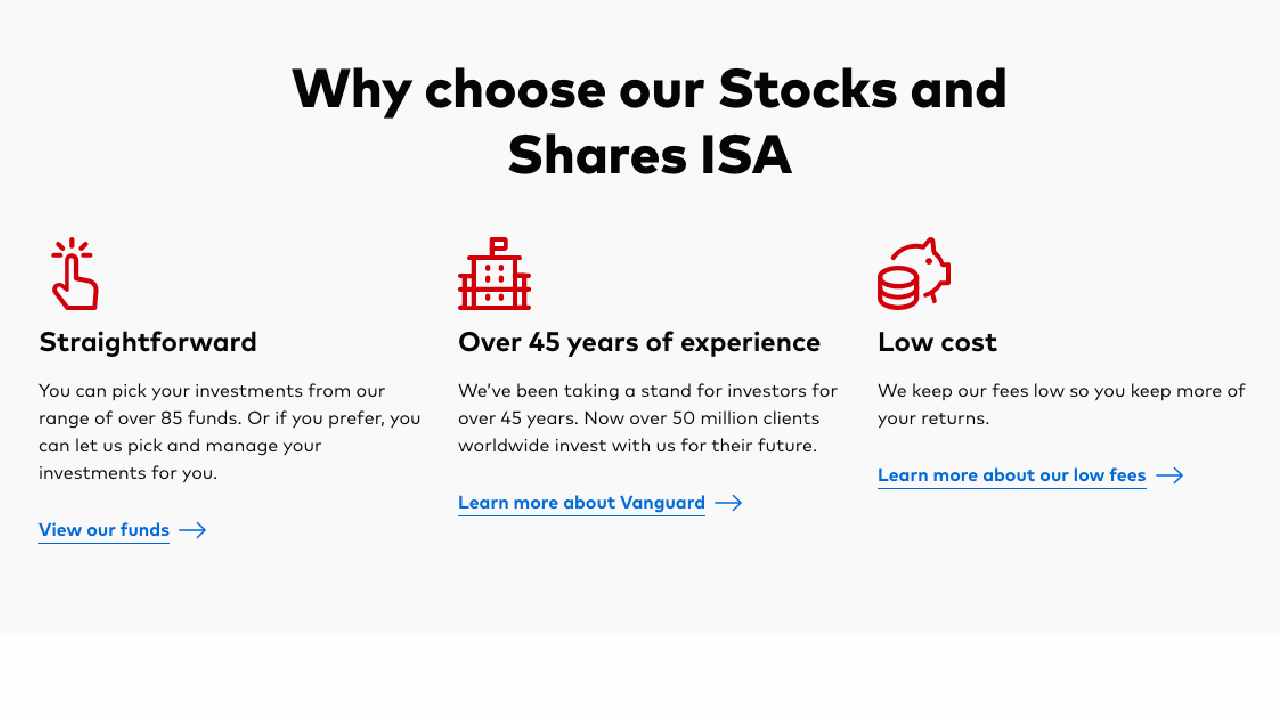 Why choose our Stocks and Shares ISA

Straightforward

You can pick your investments from our range of over 85 funds. Or if you prefer, you can let us pick and manage your investments for you.

View our funds

Over 45 years of experience

We've been taking a stand for investors for over 45 years. Now over 50 million clients worldwide invest with us for their future.

Learn more about Vanguard

Low cost

We keep our fees low so you keep more of your returns.

Learn more about our low fees